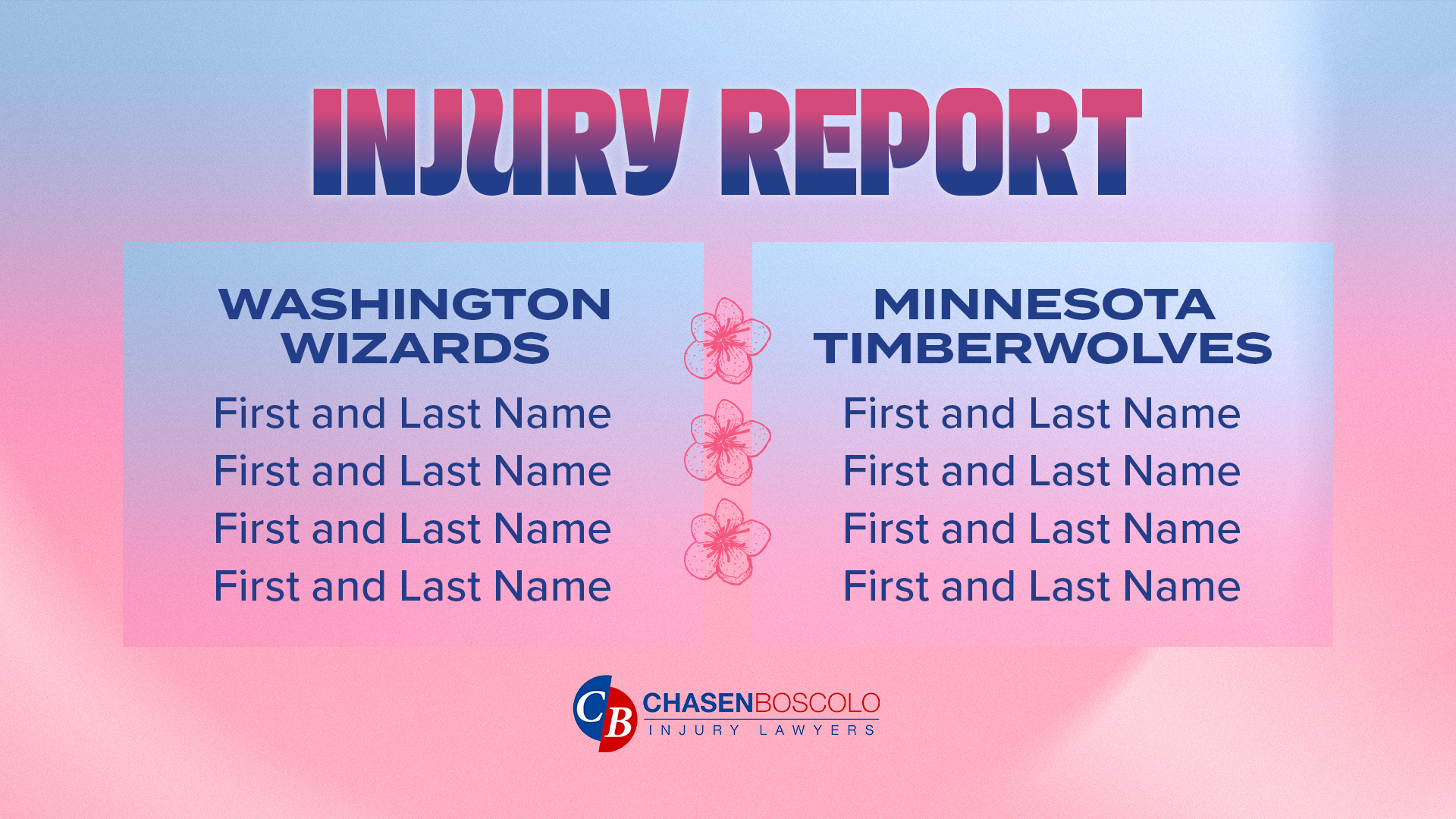 INJURY REPORT

WASHINGTON WIZARDS

First and Last Name
First and Last Name
First and Last Name
First and Last Name

MINNESOTA TIMBERWOLVES

First and Last Name
First and Last Name
First and Last Name
First and Last Name

CB CHASENBOSCOLO
INJURY LAWYERS